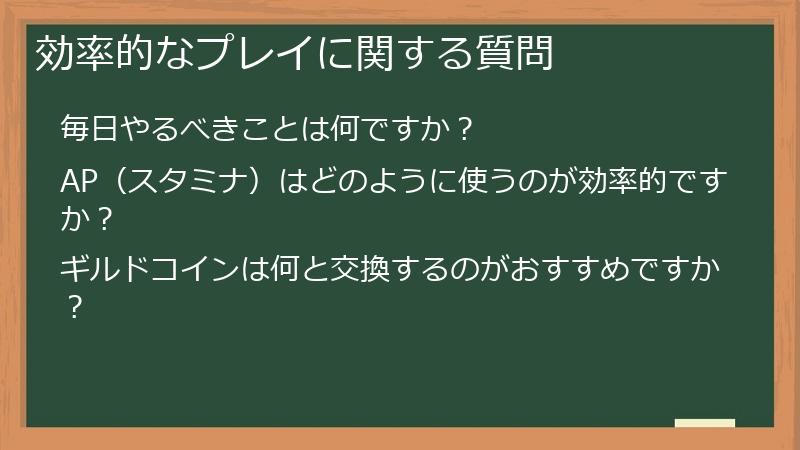 効率的なプレイに関する質問

毎日やるべきことは何ですか？

AP（スタミナ）はどのように使うのが効率的ですか？

ギルドコインは何と交換するのがおすすめですか？